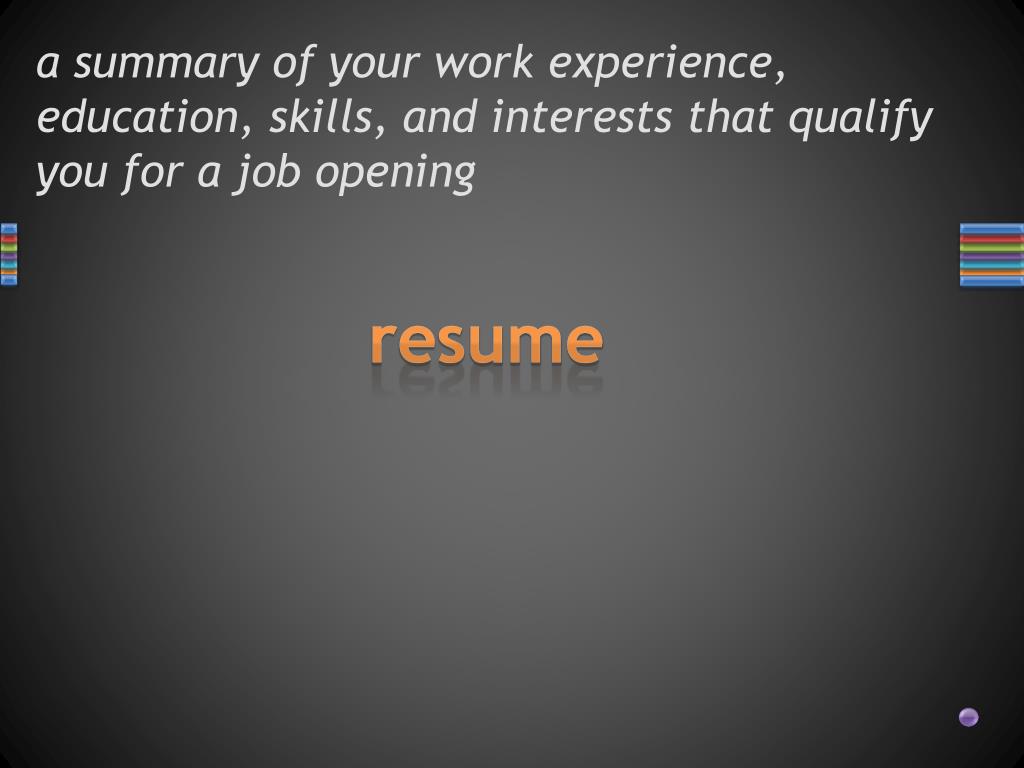 a summary of your work experience, education, skills, and interests that qualify you for a job opening

resume